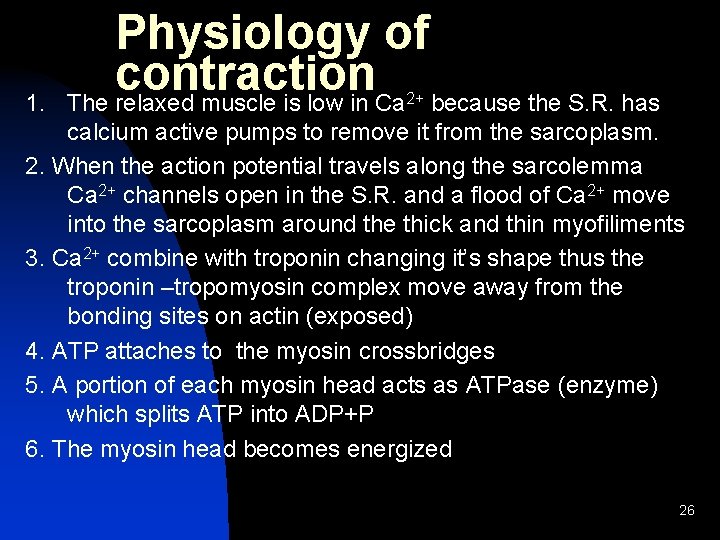 Physiology of contraction

1. The relaxed muscle is low in $Ca^{2+}$ because the S.R. has calcium active pumps to remove it from the sarcoplasm.

2. When the action potential travels along the sarcolemma $Ca^{2+}$ channels open in the S.R. and a flood of $Ca^{2+}$ move into the sarcoplasm around the thick and thin myofiliments

3. $Ca^{2+}$ combine with troponin changing it's shape thus the troponin –tropomyosin complex move away from the bonding sites on actin (exposed)

4. ATP attaches to the myosin crossbridges

5. A portion of each myosin head acts as ATPase (enzyme) which splits ATP into ADP+P

6. The myosin head becomes energized

26